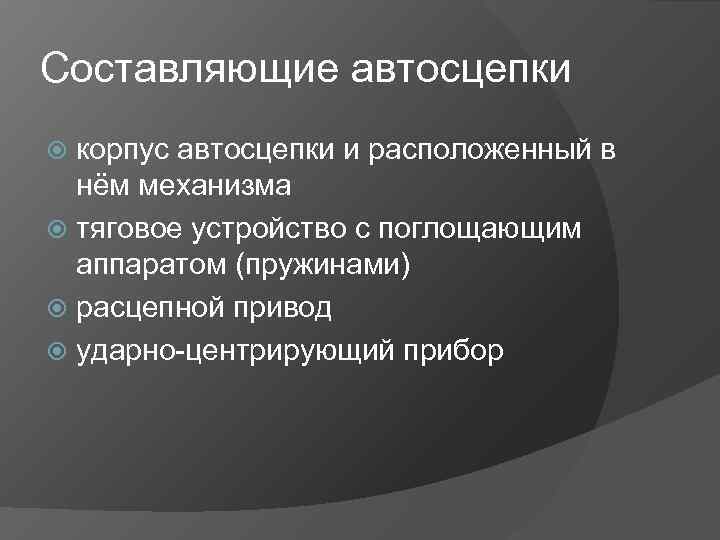 Составляющие автосцепки

корпус автосцепки и расположенный в нём механизма

тяговое устройство с поглощающим аппаратом (пружинами)

расцепной привод

ударно-центрирующий прибор